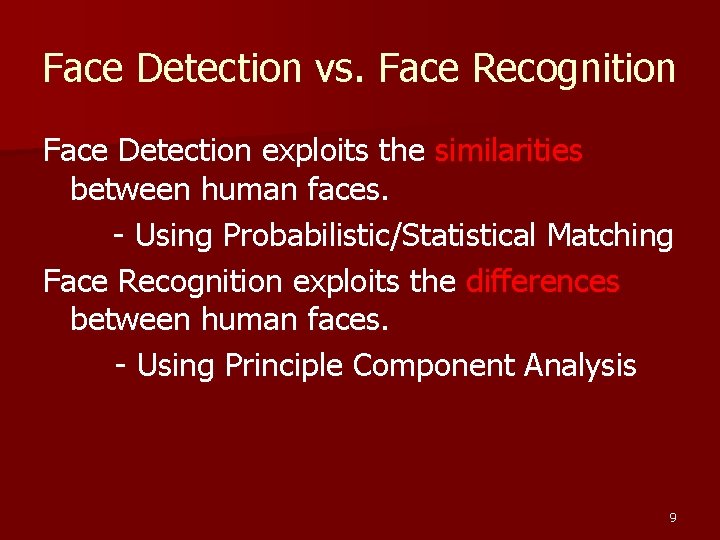 Face Detection vs. Face Recognition

Face Detection exploits the similarities between human faces.

- Using Probabilistic/Statistical Matching

Face Recognition exploits the differences between human faces.

- Using Principle Component Analysis

9